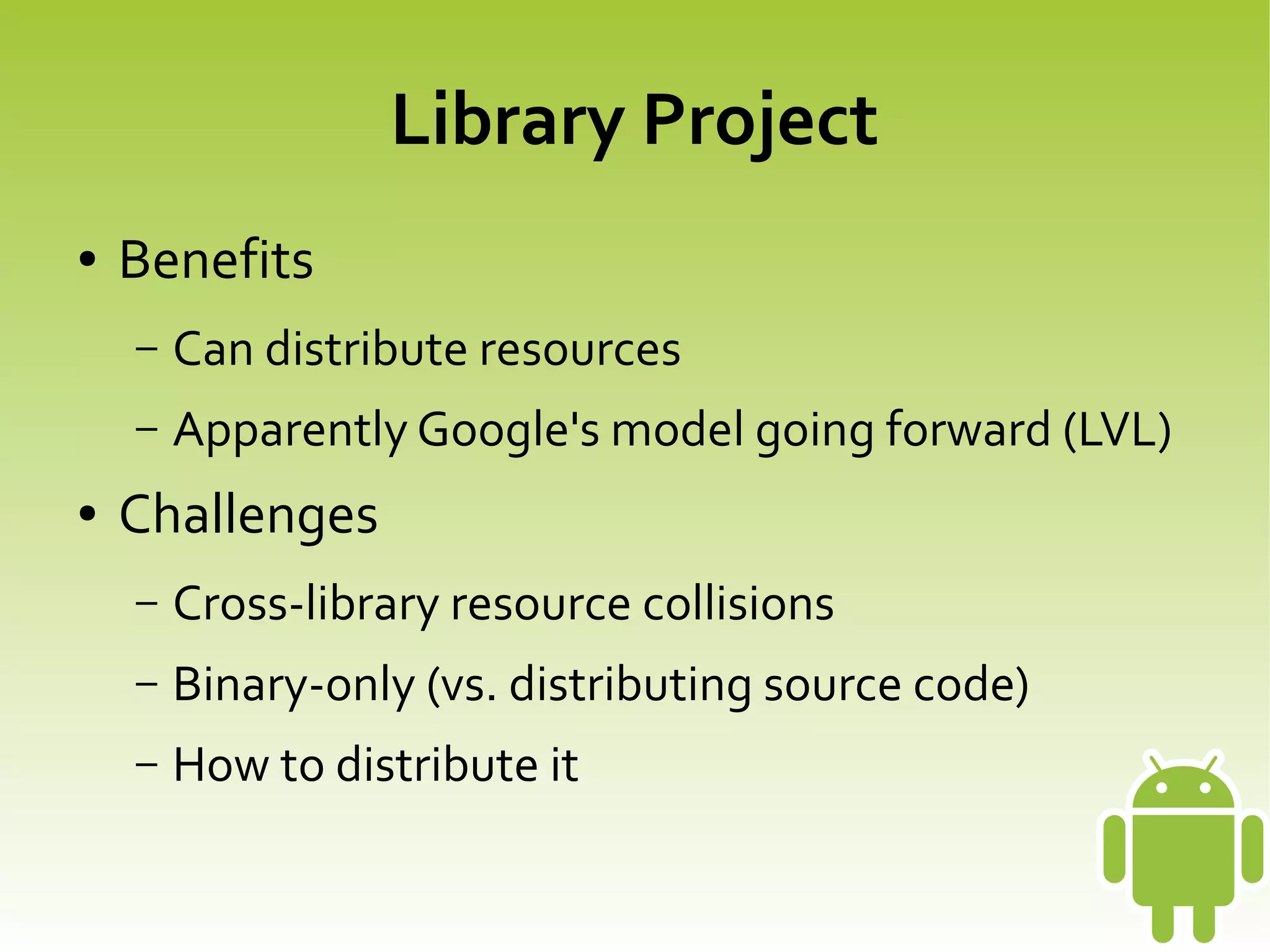 Library Project

• Benefits
– Can distribute resources
– Apparently Google's model going forward (LVL)
• Challenges
– Cross-library resource collisions
– Binary-only (vs. distributing source code)
– How to distribute it